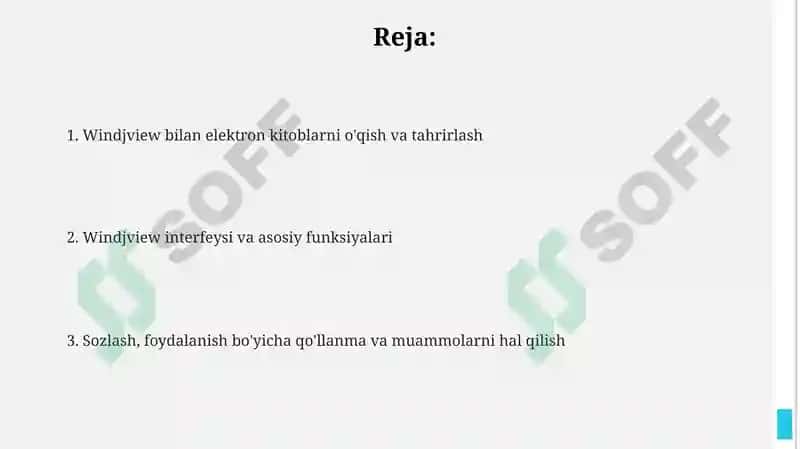 Reja:

1. Windjview bilan elektron kitoblarni o'qish va tahrirlash

2. Windjview interfeysi va asosiy funksiyalari

3. Sozlash, foydalanish bo'yicha qo'llanma va muammolarni hal qilish

SOFF

SOFF